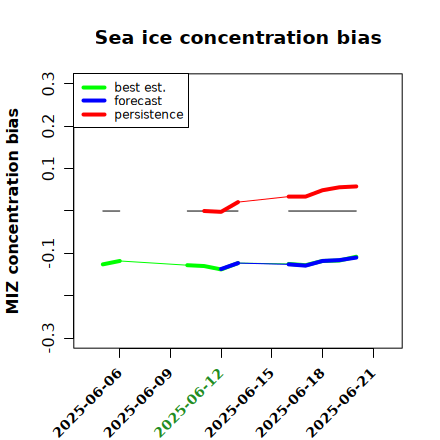 Sea ice concentration bias

best est.
forecast
persistence

MIZ concentration bias

0.3
0.2
0.1
-0.1
-0.3

2025-06-06
2025-06-09
2025-06-12
2025-06-15
2025-06-18
2025-06-21